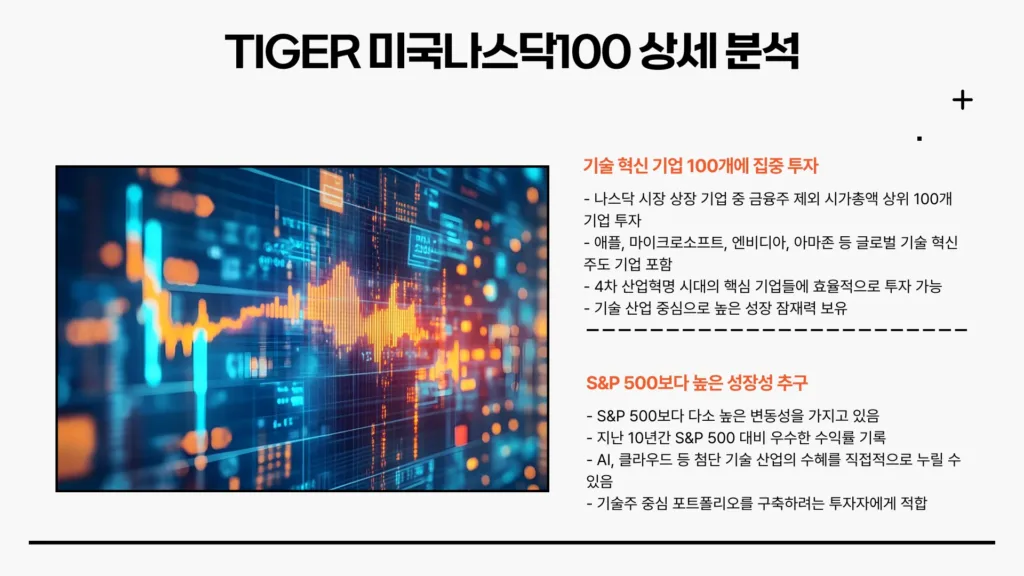 TIGER 미국나스닥100 상세 분석

기술 혁신 기업 100개에 집중 투자

- 나스닥 시장 상장 기업 중 금융주 제외 시가총액 상위 100개 기업 투자
- 애플, 마이크로소프트, 엔비디아, 아마존 등 글로벌 기술 혁신 주도 기업 포함
- 4차 산업혁명 시대의 핵심 기업들에 효율적으로 투자 가능
- 기술 산업 중심으로 높은 성장 잠재력 보유

S&P 500보다 높은 성장성 추구

- S&P 500보다 다소 높은 변동성을 가지고 있음
- 지난 10년간 S&P 500 대비 우수한 수익률 기록
- AI, 클라우드 등 첨단 기술 산업의 수혜를 직접적으로 누릴 수 있음
- 기술주 중심 포트폴리오를 구축하려는 투자자에게 적합